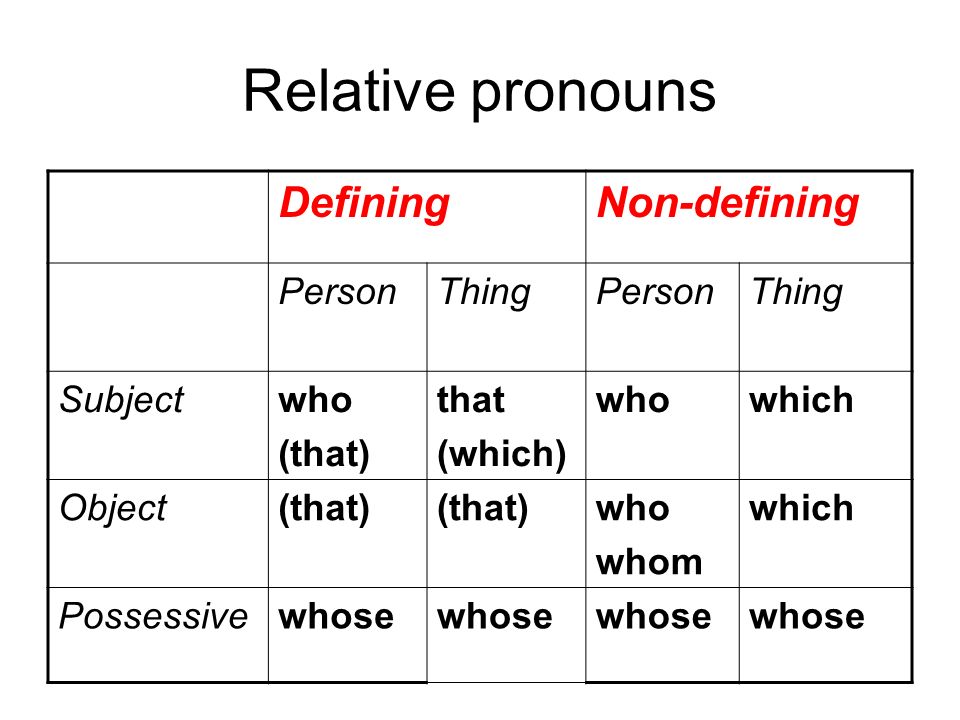 Relative pronouns

| | Defining | | Non-defining | |
|---|---|---|---|---|
| | Person | Thing | Person | Thing |
| Subject | who (that) | that (which) | who | which |
| Object | (that) | (that) | who whom | which |
| Possessive | whose | whose | whose | whose |